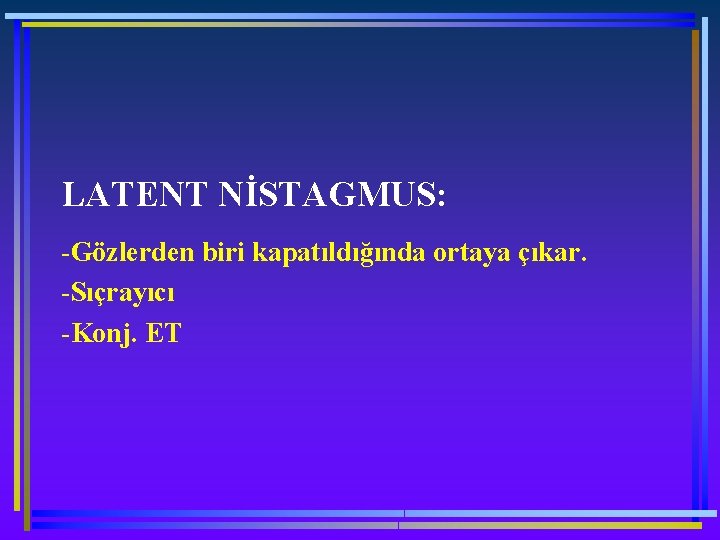 LATENT NİSTAGMUS:

-Gözlerden biri kapatıldığında ortaya çıkar.

-Sıçrayıcı

-Konj. ET